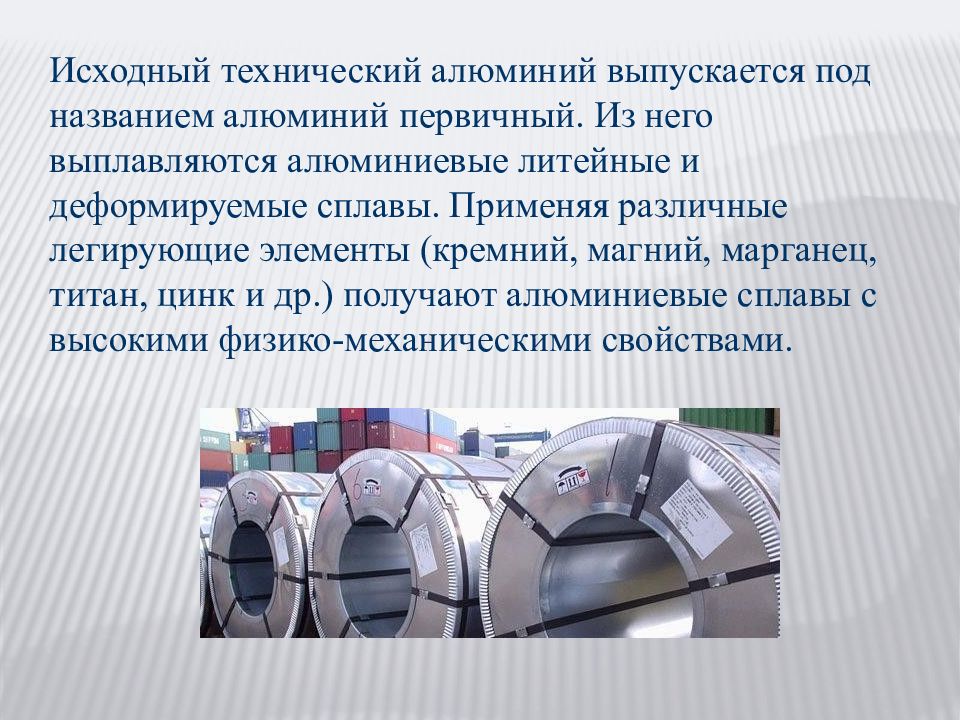 Исходный технический алюминий выпускается под названием алюминий первичный. Из него выплавляются алюминиевые литейные и деформируемые сплавы. Применяя различные легирующие элементы (кремний, магний, марганец, титан, цинк и др.) получают алюминиевые сплавы с высокими физико-механическими свойствами.